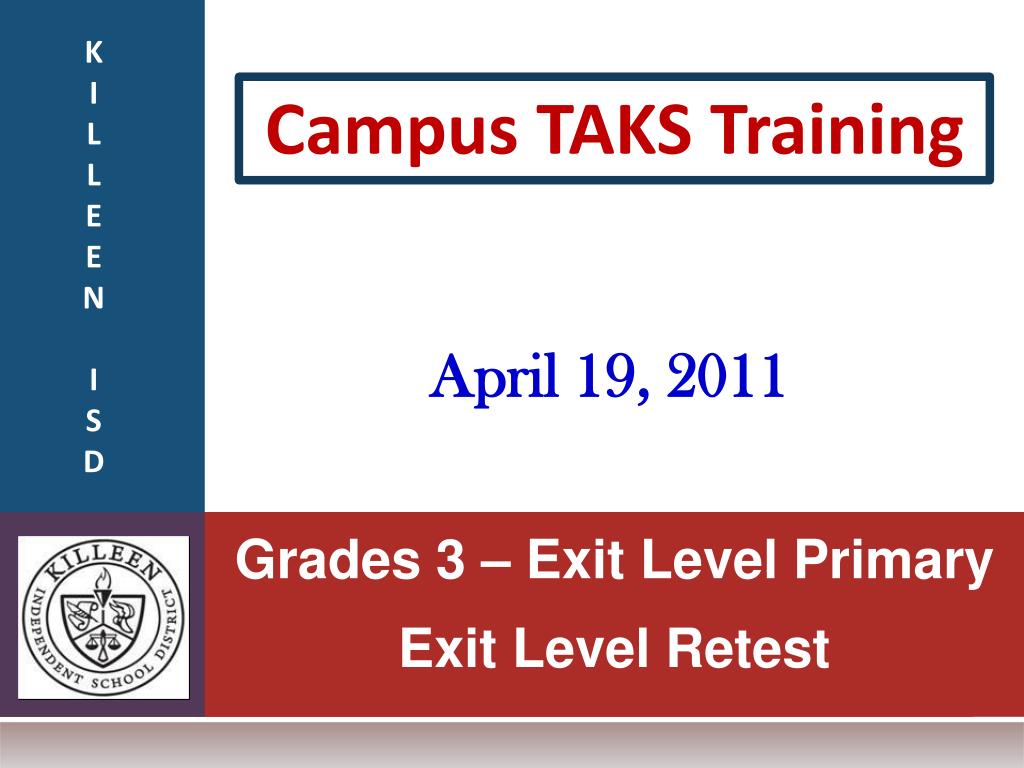 K
I
L
L
E
E
N

I
S
D

Campus TAKS Training

April 19, 2011

KILLEEN INDEPENDENT SCHOOL DISTRICT

Grades 3 – Exit Level Primary

Exit Level Retest